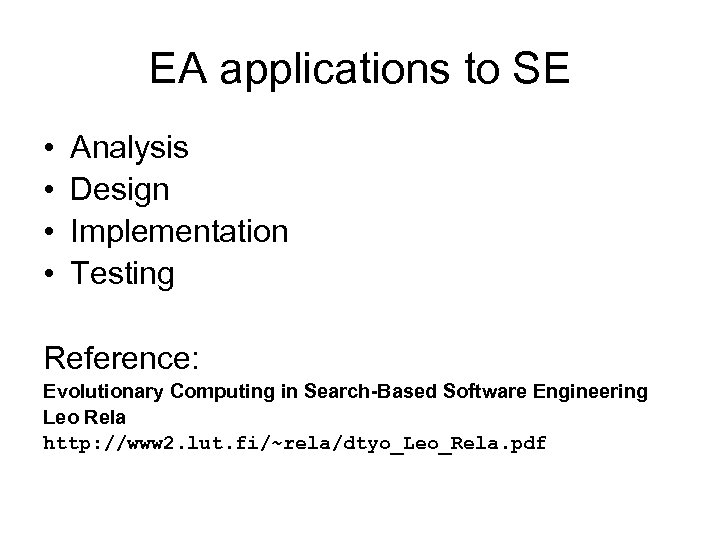 EA applications to SE

• Analysis
• Design
• Implementation
• Testing

Reference:
Evolutionary Computing in Search-Based Software Engineering
Leo Rela
http://www2.lut.fi/~rela/dtyo_Leo_Rela.pdf